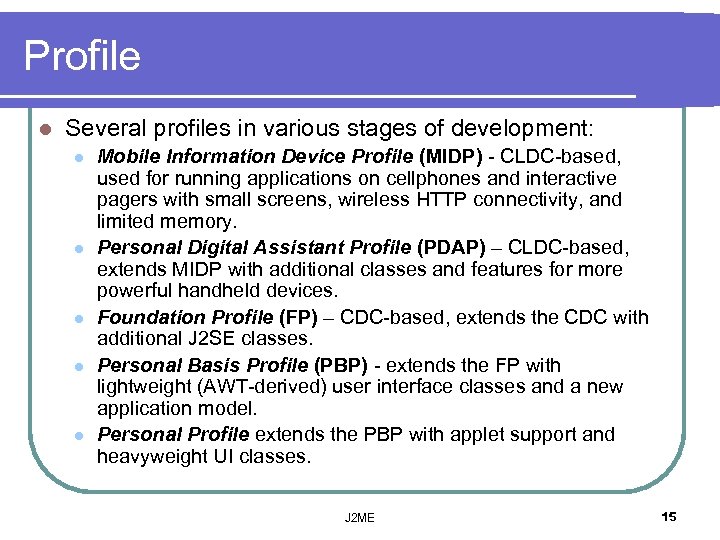 Profile

Several profiles in various stages of development:

Mobile Information Device Profile (MIDP) - CLDC-based, used for running applications on cellphones and interactive pagers with small screens, wireless HTTP connectivity, and limited memory.

Personal Digital Assistant Profile (PDAP) – CLDC-based, extends MIDP with additional classes and features for more powerful handheld devices.

Foundation Profile (FP) – CDC-based, extends the CDC with additional J2SE classes.

Personal Basis Profile (PBP) - extends the FP with lightweight (AWT-derived) user interface classes and a new application model.

Personal Profile extends the PBP with applet support and heavyweight UI classes.

J2ME

15